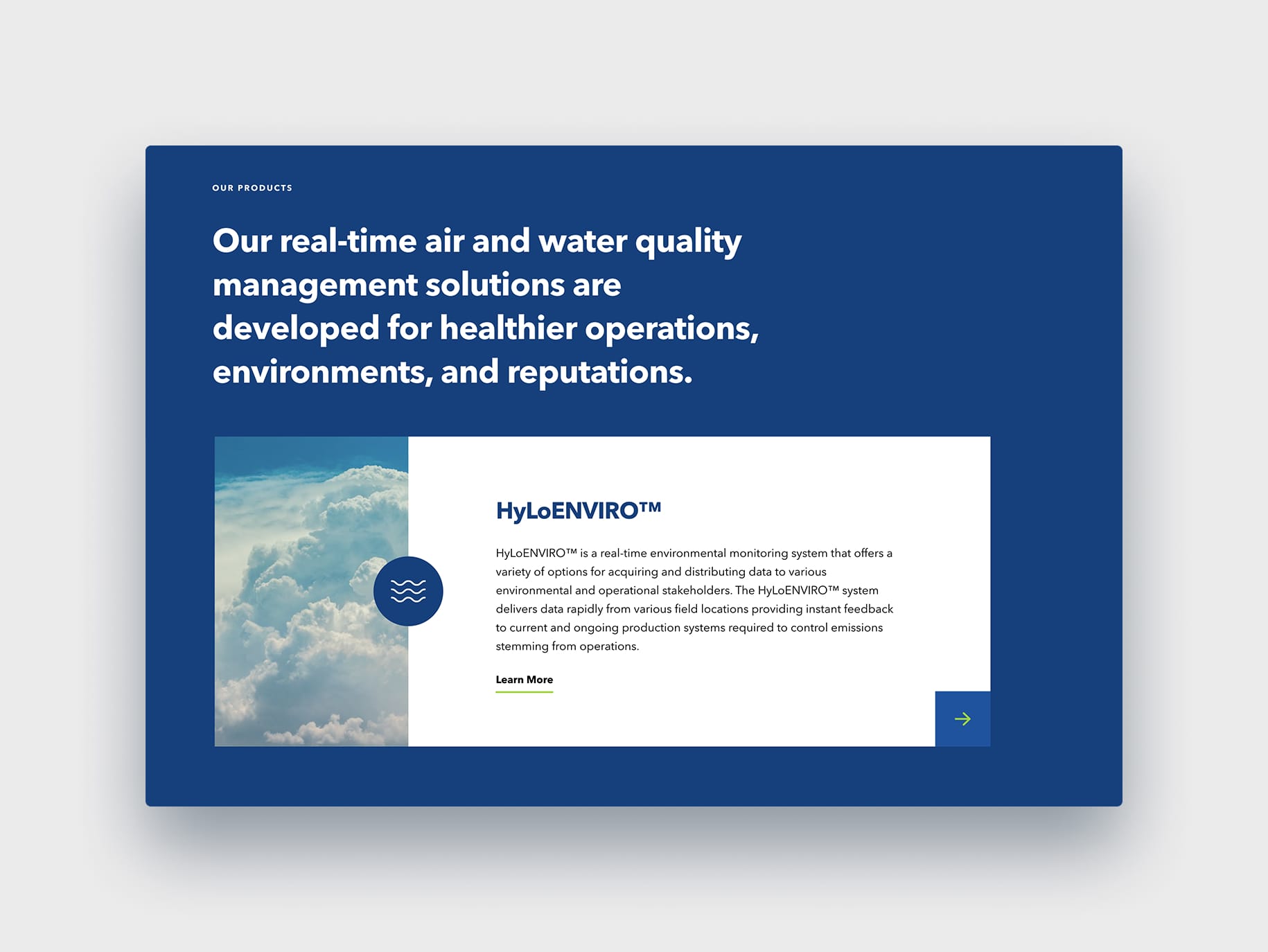 OUR PRODUCTS

Our real-time air and water quality management solutions are developed for healthier operations, environments, and reputations.

HyLoENVIRO™

HyLoENVIRO™ is a real-time environmental monitoring system that offers a variety of options for acquiring and distributing data to various environmental and operational stakeholders. The HyLoENVIRO™ system delivers data rapidly from various field locations providing instant feedback to current and ongoing production systems required to control emissions stemming from operations.

Learn More